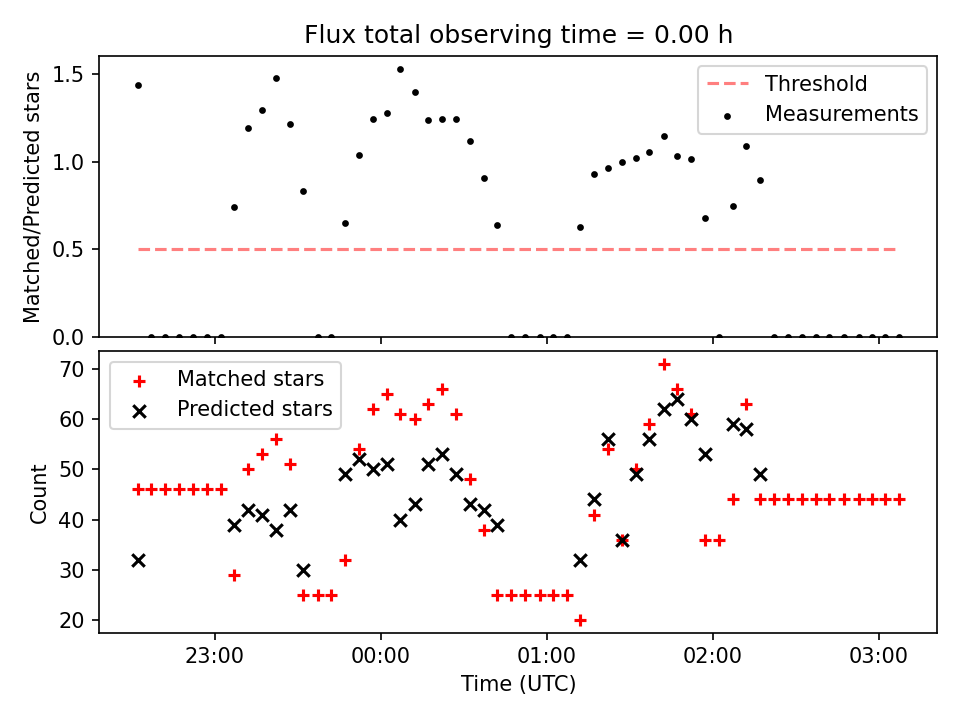 Flux total observing time = 0.00 h

Threshold
Measurements

Matched/Predicted stars

1.5
1.0
0.5
0.0

Matched stars
Predicted stars

Count

70
60
50
40
30
20

23:00
00:00
01:00
02:00
03:00

Time (UTC)